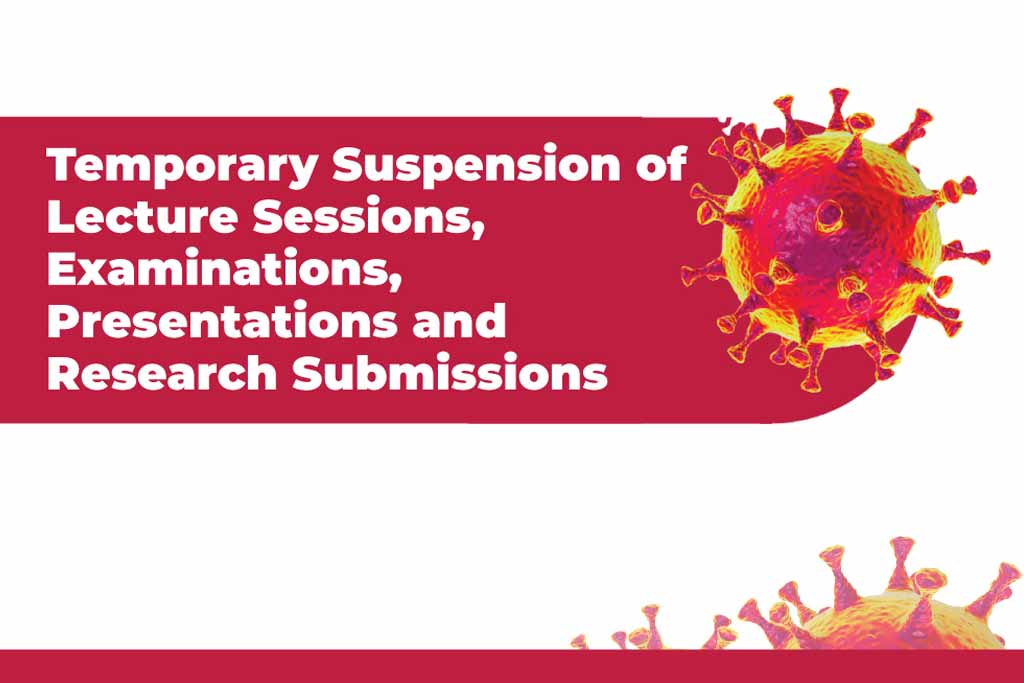 Temporary Suspension of Lecture Sessions, Examinations, Presentations and Research Submissions